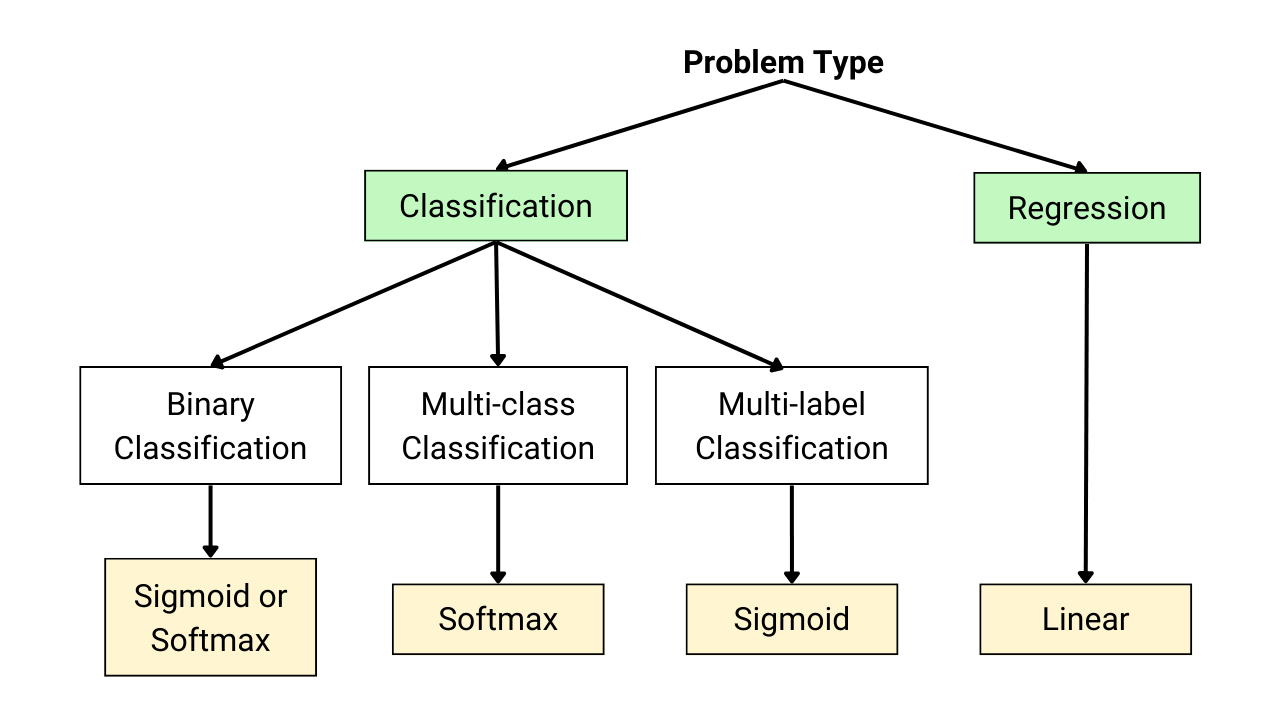 Problem Type

Classification

Regression

Binary Classification

Multi-class Classification

Multi-label Classification

Sigmoid or Softmax

Softmax

Sigmoid

Linear